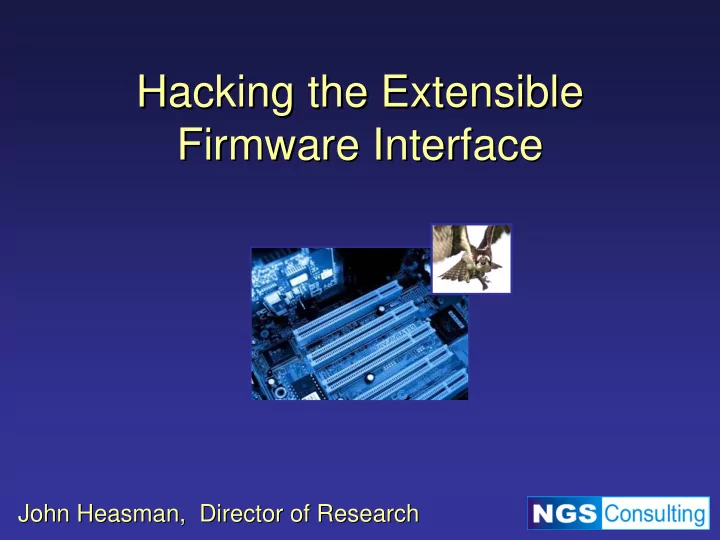 Hacking the Extensible Firmware Interface

John Heasman, Director of Research

NGS Consulting